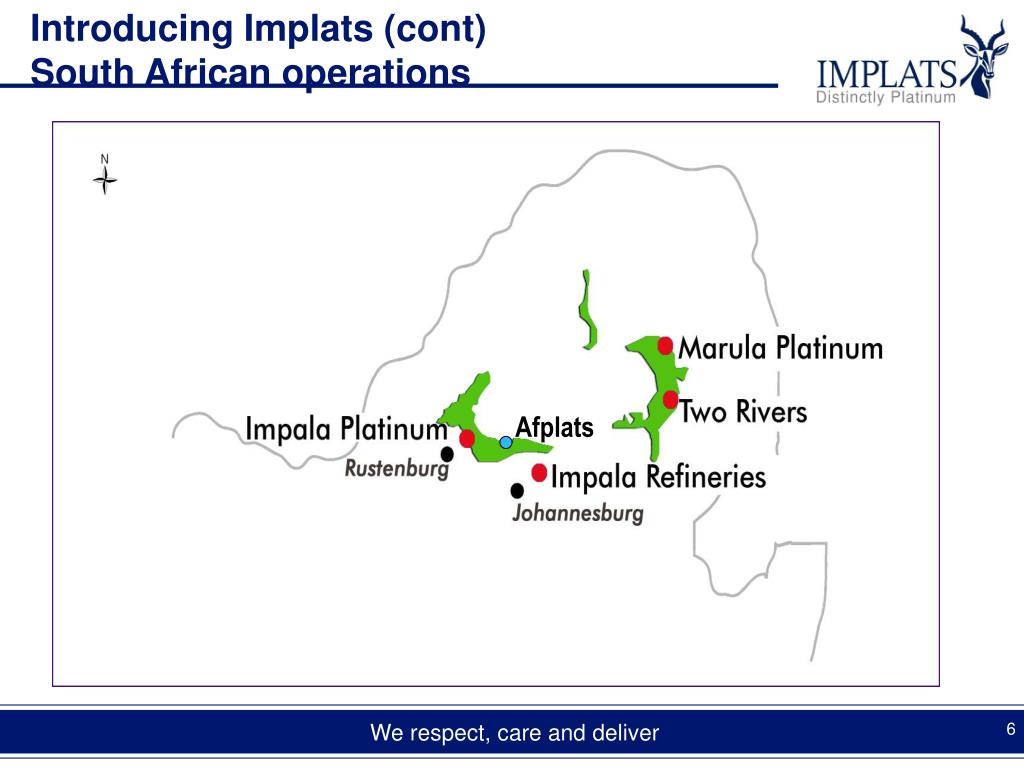 Introducing Implats (cont)
South African operations

IMPLATS
Distinctly Platinum

N

Marula Platinum

Two Rivers

Impala Platinum

Afplats

Rustenburg

Impala Refineries

Johannesburg

We respect, care and deliver

6